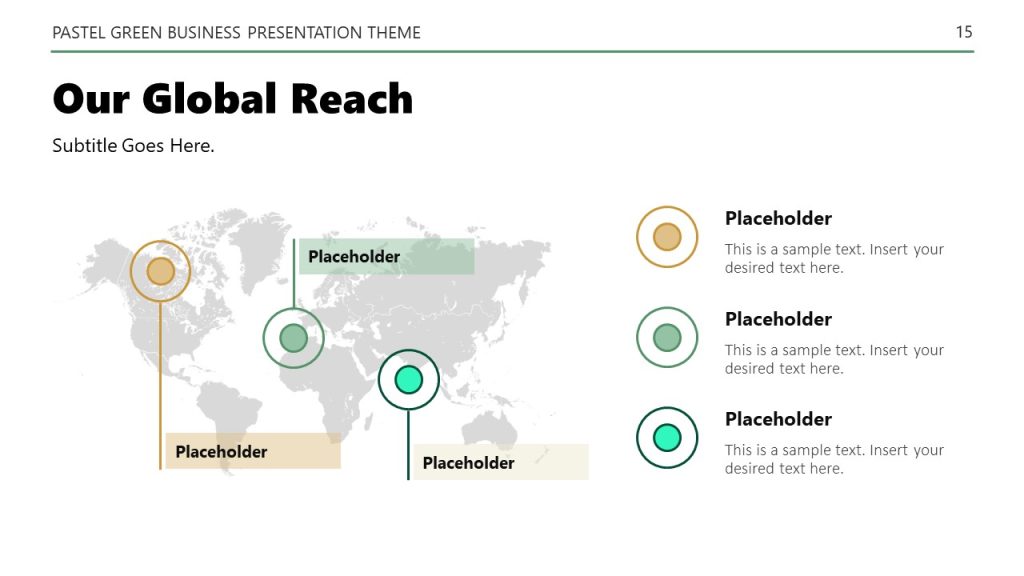 PASTEL GREEN BUSINESS PRESENTATION THEME

15

Our Global Reach

Subtitle Goes Here.

Placeholder

Placeholder

Placeholder

Placeholder

This is a sample text. Insert your desired text here.

Placeholder

This is a sample text. Insert your desired text here.

Placeholder

This is a sample text. Insert your desired text here.